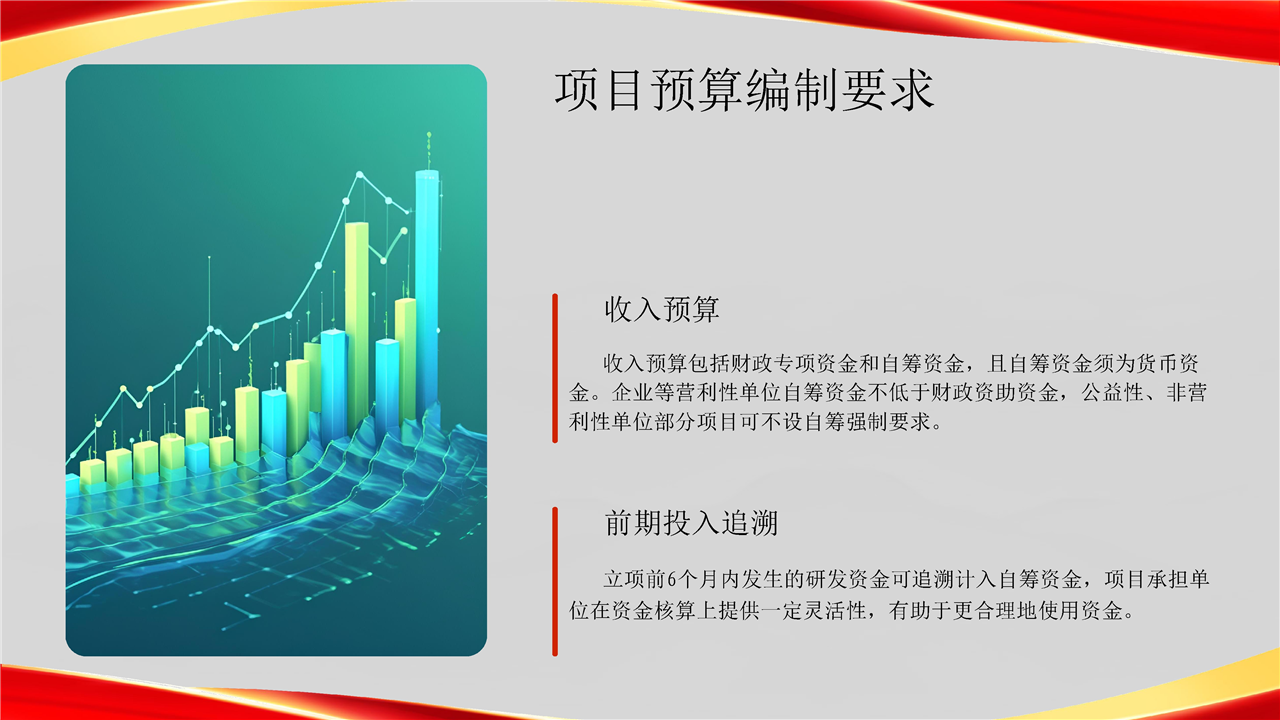 项目预算编制要求

收入预算

收入预算包括财政专项资金和自筹资金，且自筹资金须为货币资金。企业等营利性单位自筹资金不低于财政资助资金，公益性、非营利性单位部分项目可不设自筹强制要求。

前期投入追溯

立项前6个月内发生的研发资金可追溯计入自筹资金，项目承担单位在资金核算上提供一定灵活性，有助于更合理地使用资金。